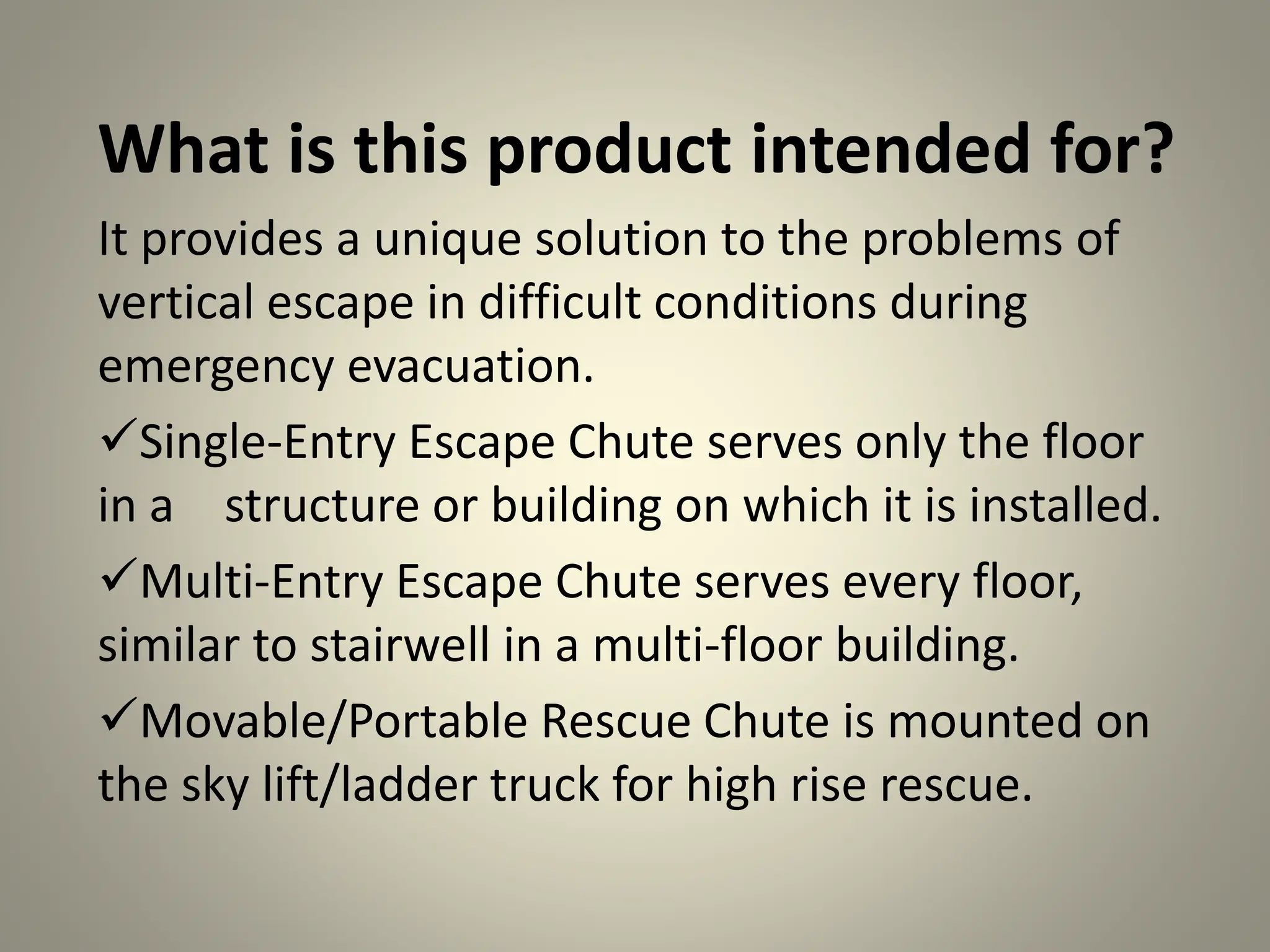 What is this product intended for?

It provides a unique solution to the problems of vertical escape in difficult conditions during emergency evacuation.

✓Single-Entry Escape Chute serves only the floor in a structure or building on which it is installed.

✓Multi-Entry Escape Chute serves every floor, similar to stairwell in a multi-floor building.

✓Movable/Portable Rescue Chute is mounted on the sky lift/ladder truck for high rise rescue.